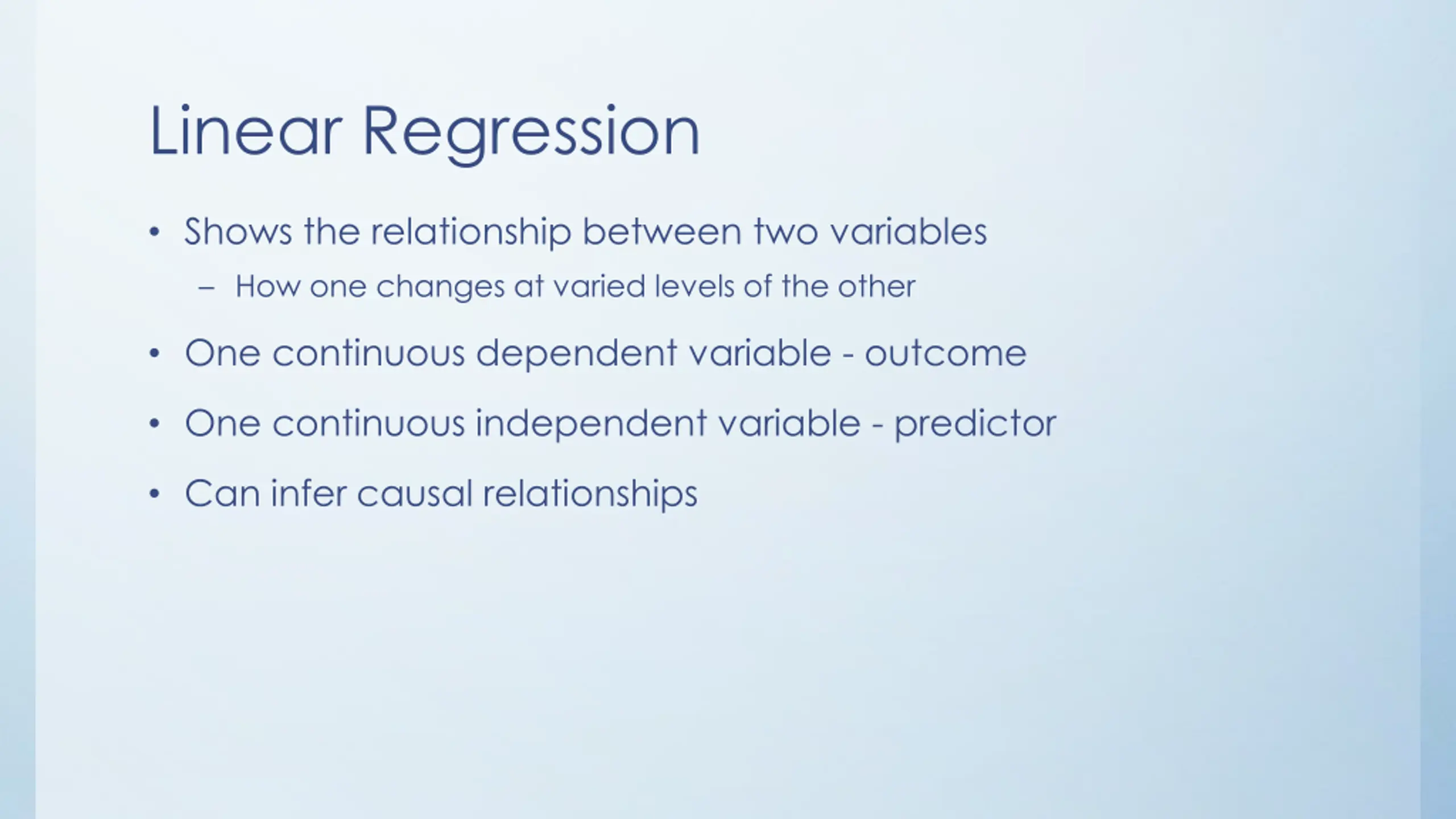 Linear Regression

• Shows the relationship between two variables
– How one changes at varied levels of the other
• One continuous dependent variable - outcome
• One continuous independent variable - predictor
• Can infer causal relationships